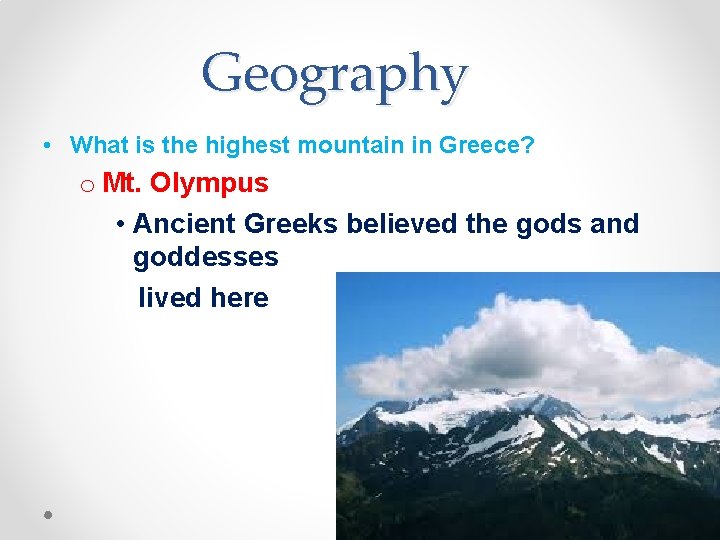 Geography

• What is the highest mountain in Greece?

o Mt. Olympus

• Ancient Greeks believed the gods and goddesses

lived here